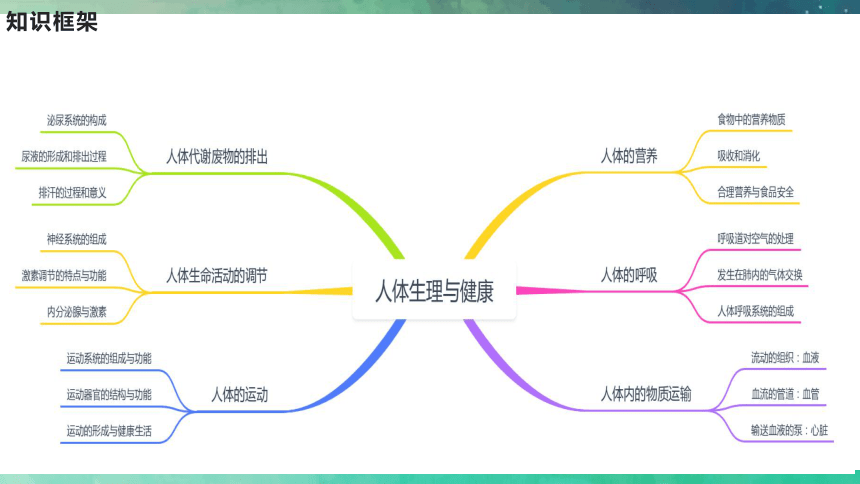 知识框架

人体生理与健康

人体代谢废物的排出
泌尿系统的构成
尿液的形成和排出过程
排汗的过程和意义

人体生命活动的调节
神经系统的组成
激素调节的特点与功能
内分泌腺与激素

人体的运动
运动系统的组成与功能
运动器官的结构与功能
运动的形成与健康生活

人体的营养
食物中的营养物质
吸收和消化
合理营养与食品安全

人体的呼吸
呼吸道对空气的处理
发生在肺内的气体交换
人体呼吸系统的组成

人体内的物质运输
流动的组织：血液
血流的管道：血管
输送血液的泵：心脏